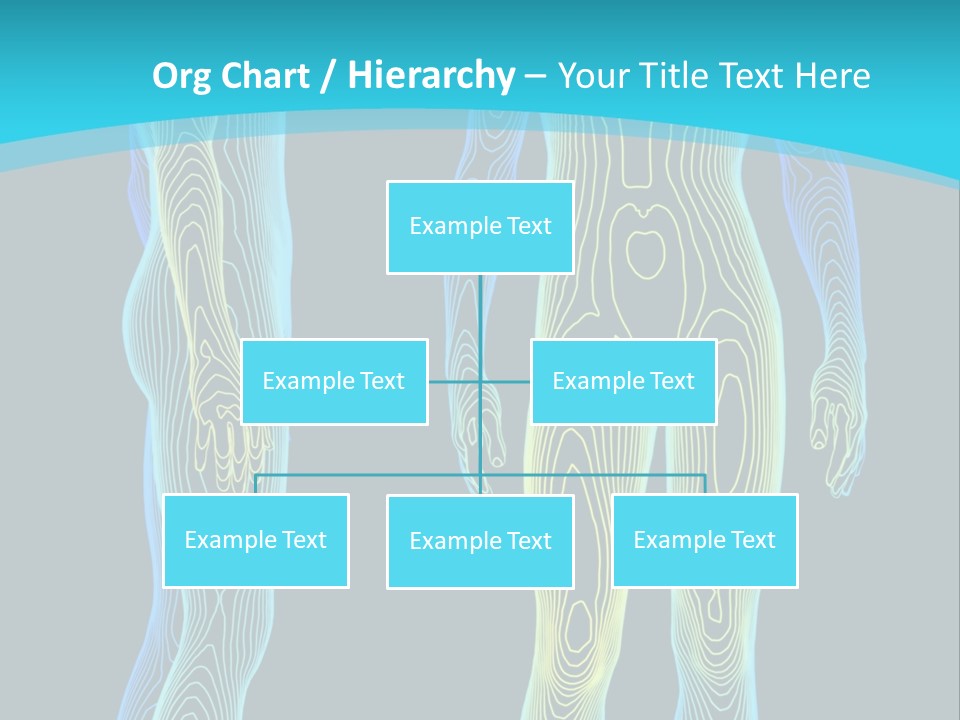 Org Chart / Hierarchy – Your Title Text Here

Example Text

Example Text

Example Text

Example Text

Example Text

Example Text